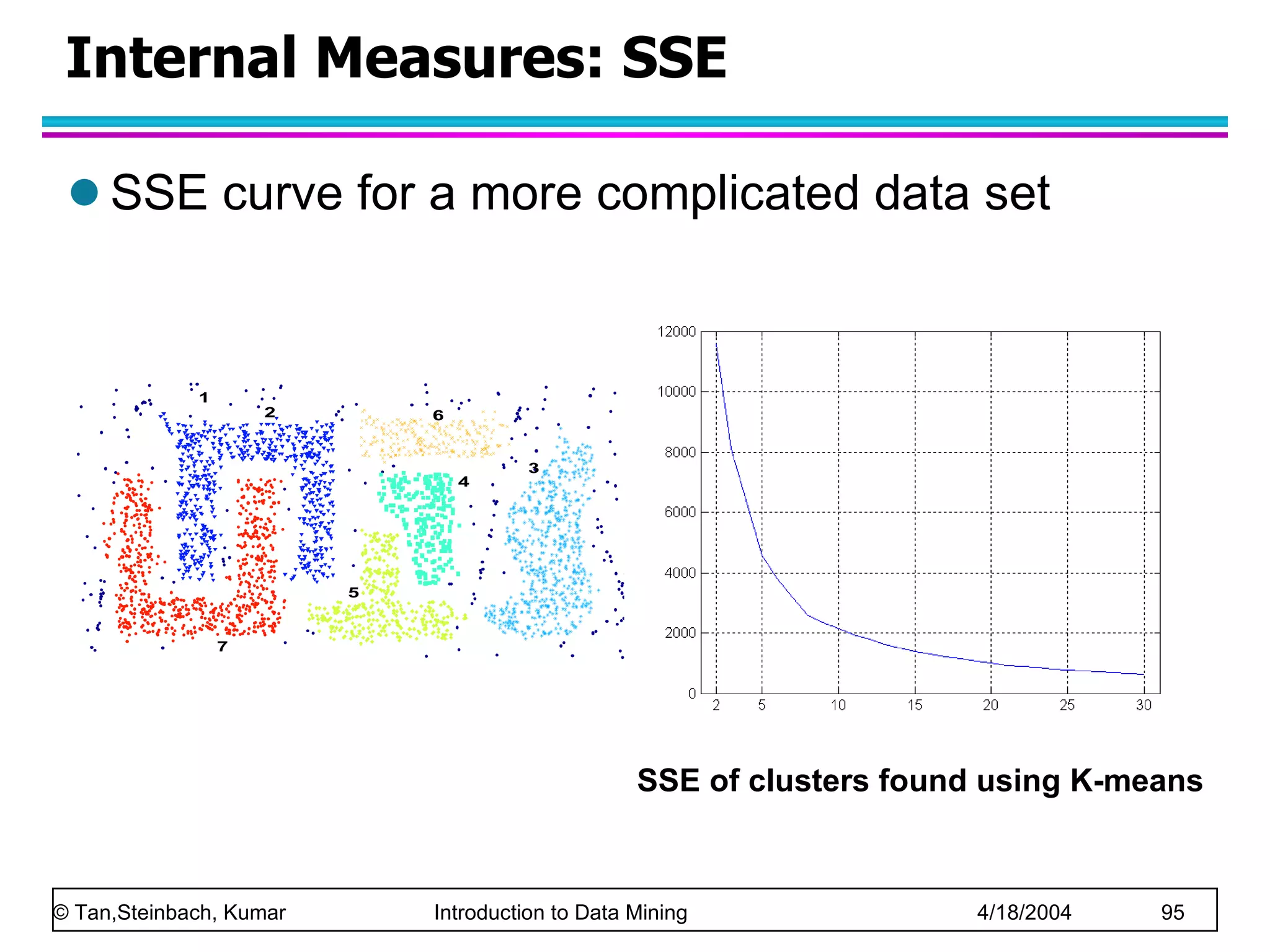 Internal Measures: SSE

SSE curve for a more complicated data set

1
2
6
3
4
5
7

12000
10000
8000
6000
4000
2000
0
2 5 10 15 20 25 30

SSE of clusters found using K-means

© Tan,Steinbach, Kumar Introduction to Data Mining 4/18/2004 95